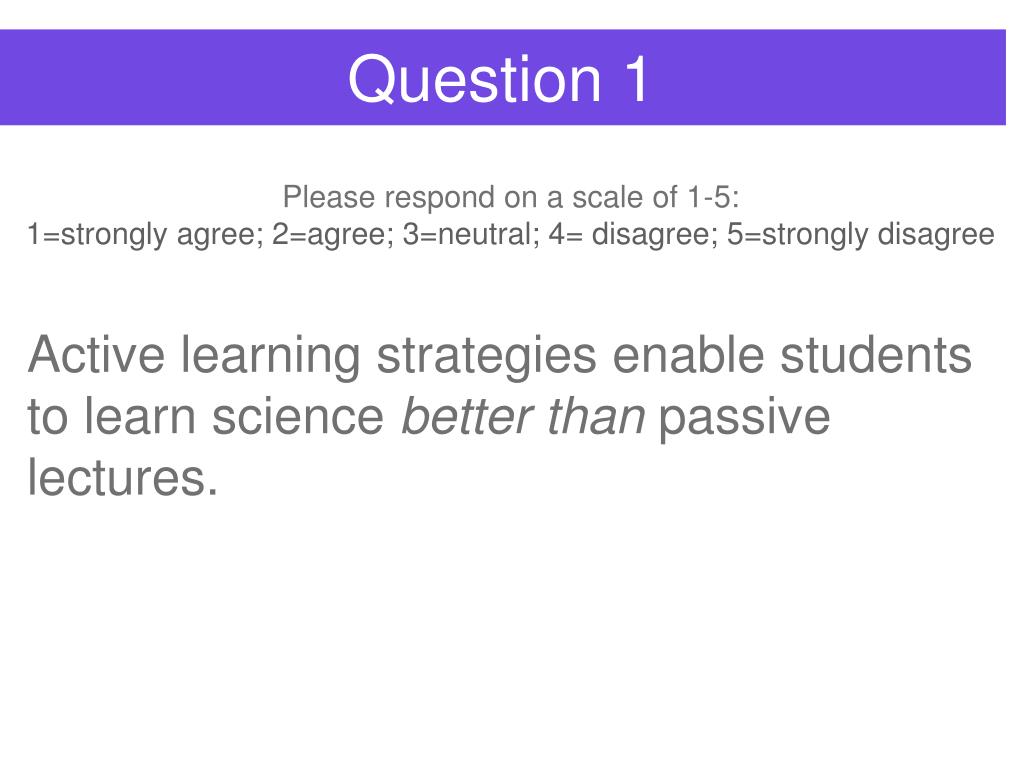 Question 1

Please respond on a scale of 1-5:
1=strongly agree; 2=agree; 3=neutral; 4= disagree; 5=strongly disagree

Active learning strategies enable students to learn science better than passive lectures.